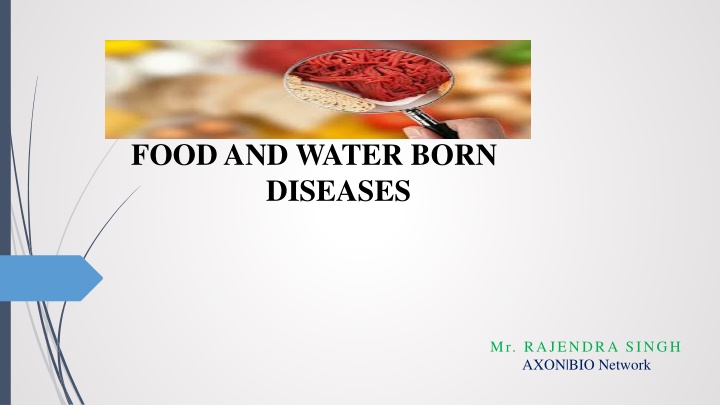 FOOD AND WATER BORN DISEASES

Mr. RAJENDRA SINGH
AXON|BIO Network